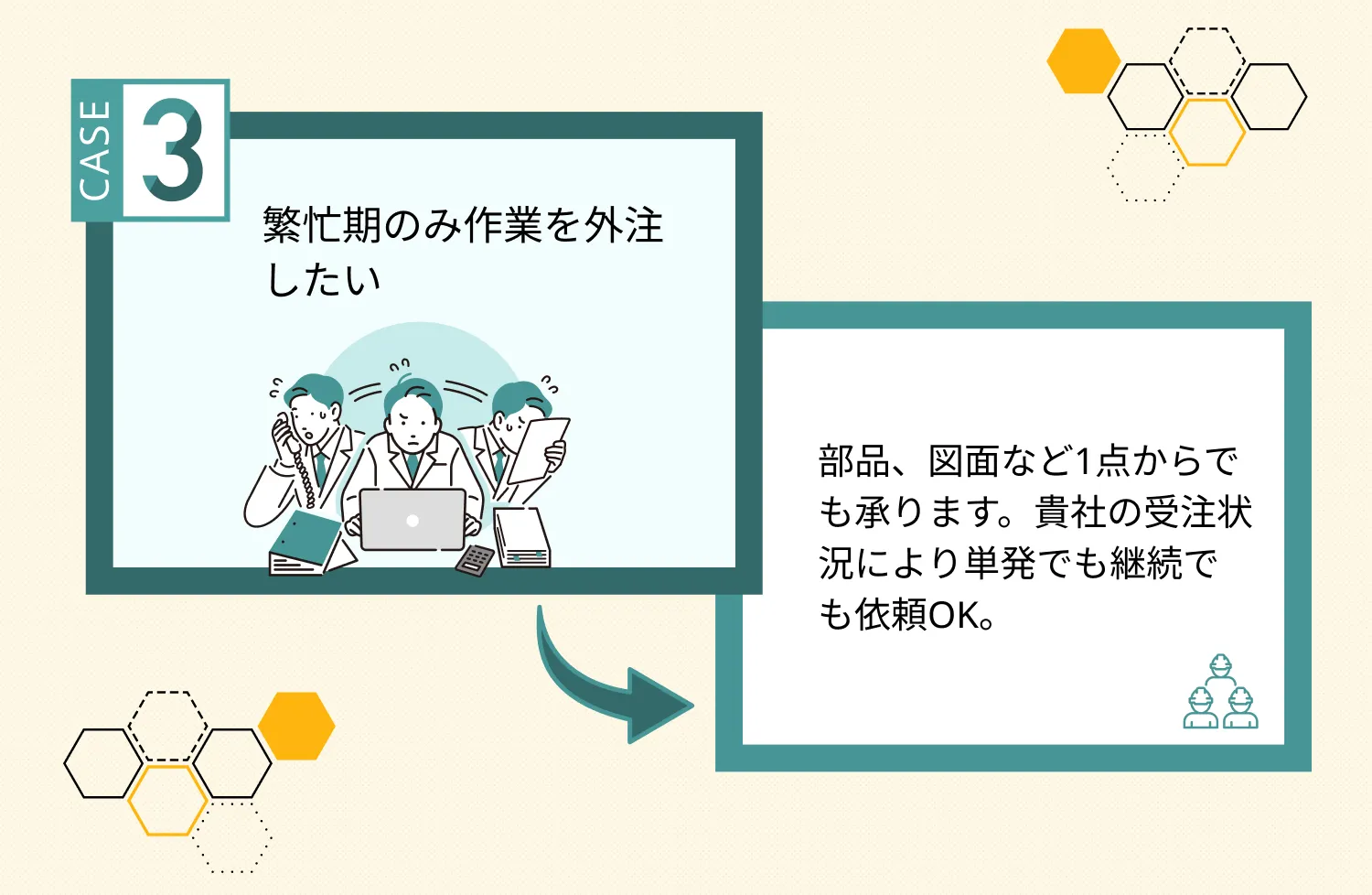 CASE 3

繁忙期のみ作業を外注したい

部品、図面など1点からでも承ります。貴社の受注状況により単発でも継続でも依頼OK。